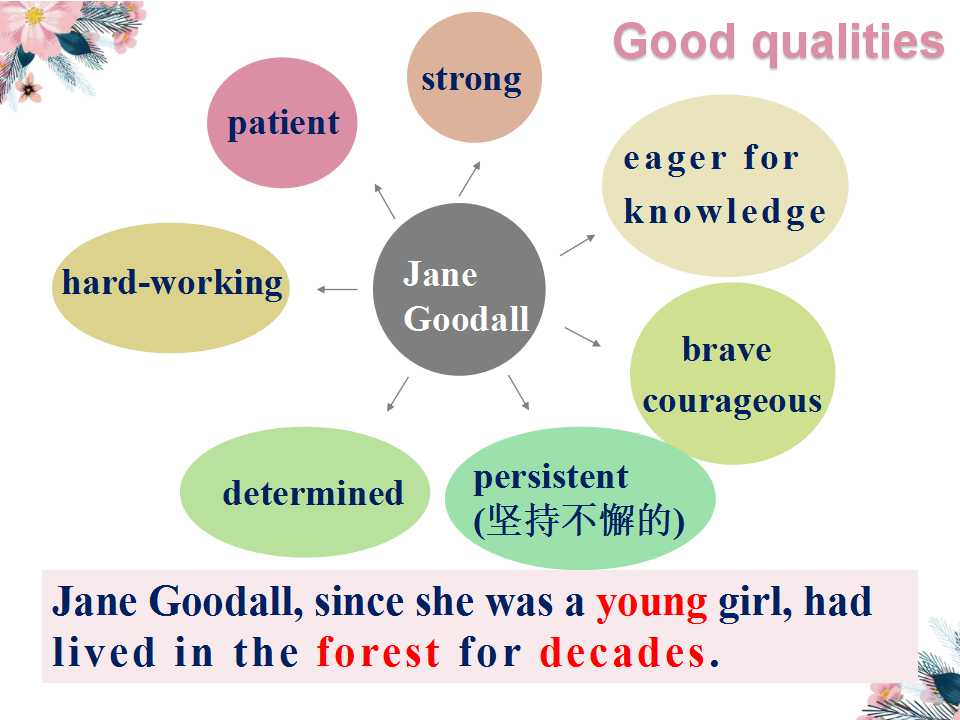 Good qualities

strong

patient

eager for knowledge

hard-working

Jane Goodall

brave courageous

determined

persistent (坚持不懈的)

Jane Goodall, since she was a young girl, had lived in the forest for decades.